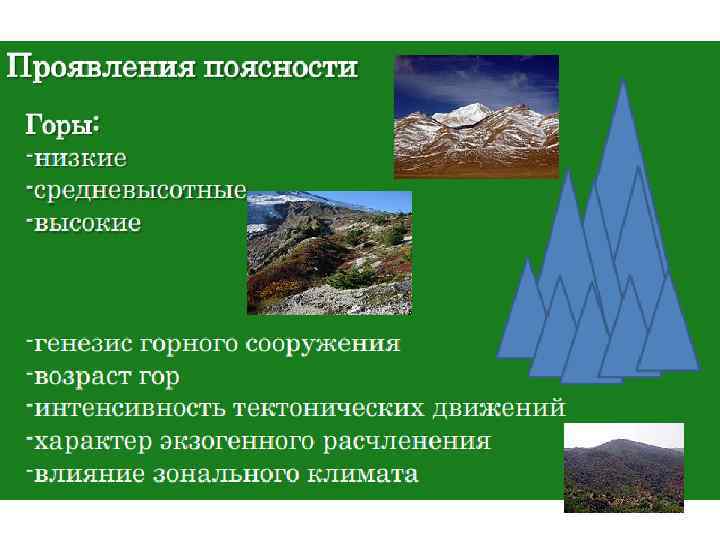 Проявления поясности

Горы:
-низкие
-средневысотные
-высокие

-генезис горного сооружения
-возраст гор
-интенсивность тектонических движений
-характер экзогенного расчленения
-влияние зонального климата